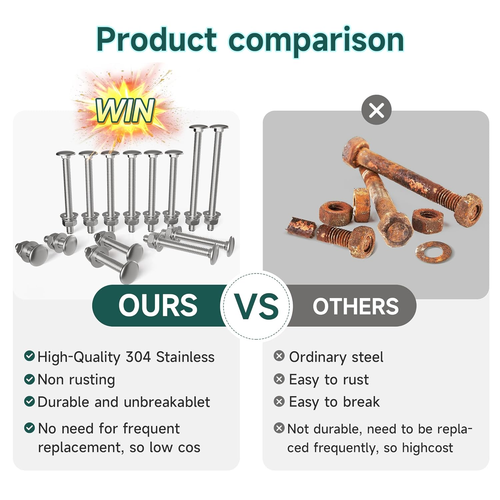 Product comparison

WIN

OURS

VS

OTHERS

High-Quality 304 Stainless

Non rusting

Durable and unbreakablet

No need for frequent replacement, so low cos

Ordinary steel

Easy to rust

Easy to break

Not durable, need to be replaced frequently, so highcost